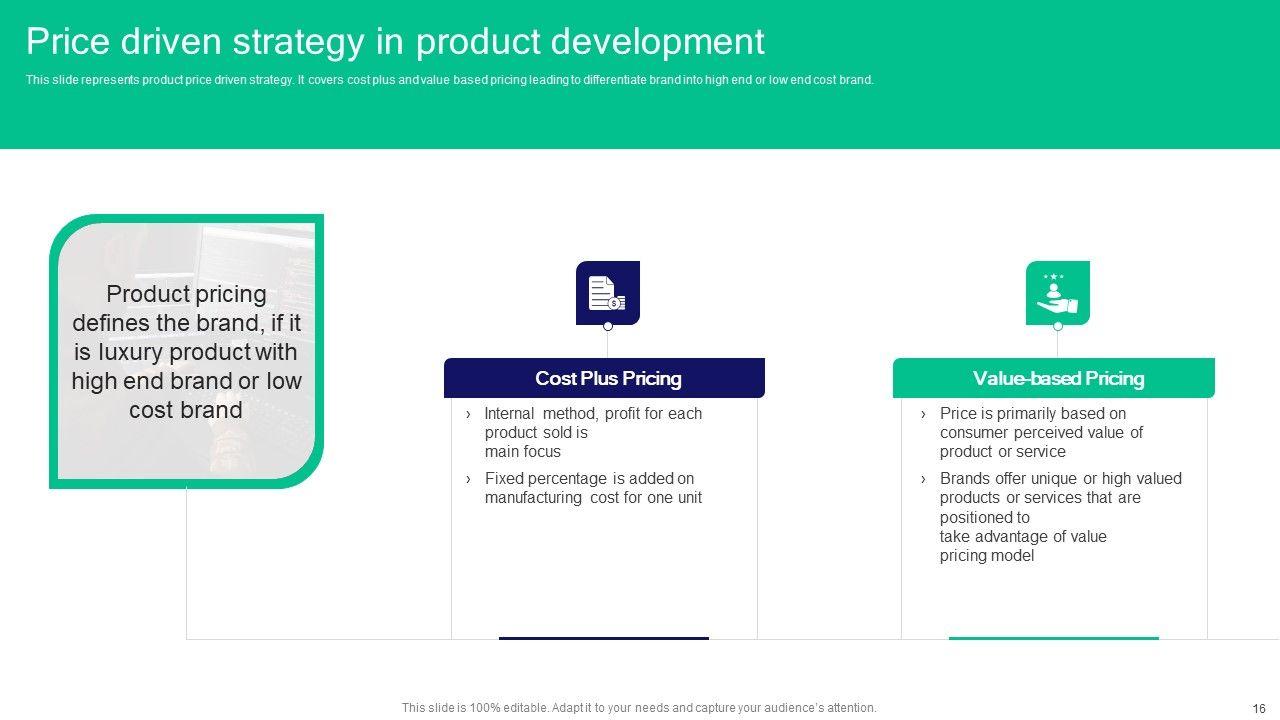 Price driven strategy in product development

This slide represents product price driven strategy. It covers cost plus and value based pricing leading to differentiate brand into high end or low end cost brand.

Product pricing defines the brand, if it is luxury product with high end brand or low cost brand

Cost Plus Pricing

› Internal method, profit for each product sold is main focus

› Fixed percentage is added on manufacturing cost for one unit

Value-based Pricing

› Price is primarily based on consumer perceived value of product or service

› Brands offer unique or high valued products or services that are positioned to take advantage of value pricing model

This slide is 100% editable. Adapt it to your needs and capture your audience's attention.

16